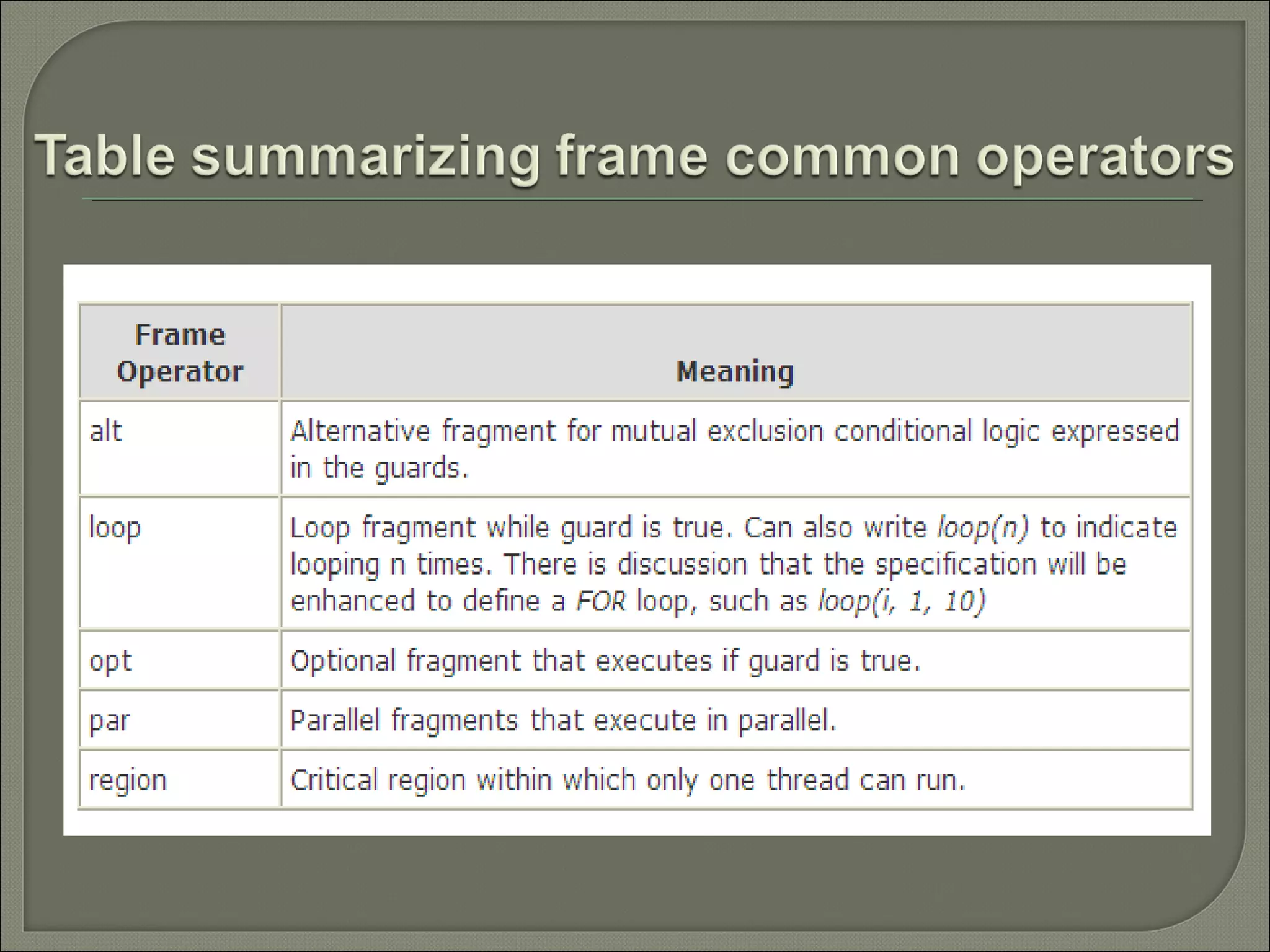 Table summarizing frame common operators

| Frame Operator | Meaning |
|---|---|
| alt | Alternative fragment for mutual exclusion conditional logic expressed in the guards. |
| loop | Loop fragment while guard is true. Can also write loop(n) to indicate looping n times. There is discussion that the specification will be enhanced to define a FOR loop, such as loop(i, 1, 10) |
| opt | Optional fragment that executes if guard is true. |
| par | Parallel fragments that execute in parallel. |
| region | Critical region within which only one thread can run. |